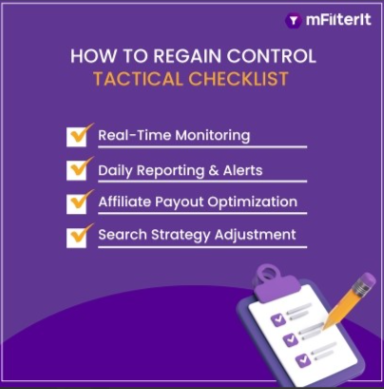 mFilterIt

HOW TO REGAIN CONTROL
TACTICAL CHECKLIST

Real-Time Monitoring

Daily Reporting & Alerts

Affiliate Payout Optimization

Search Strategy Adjustment